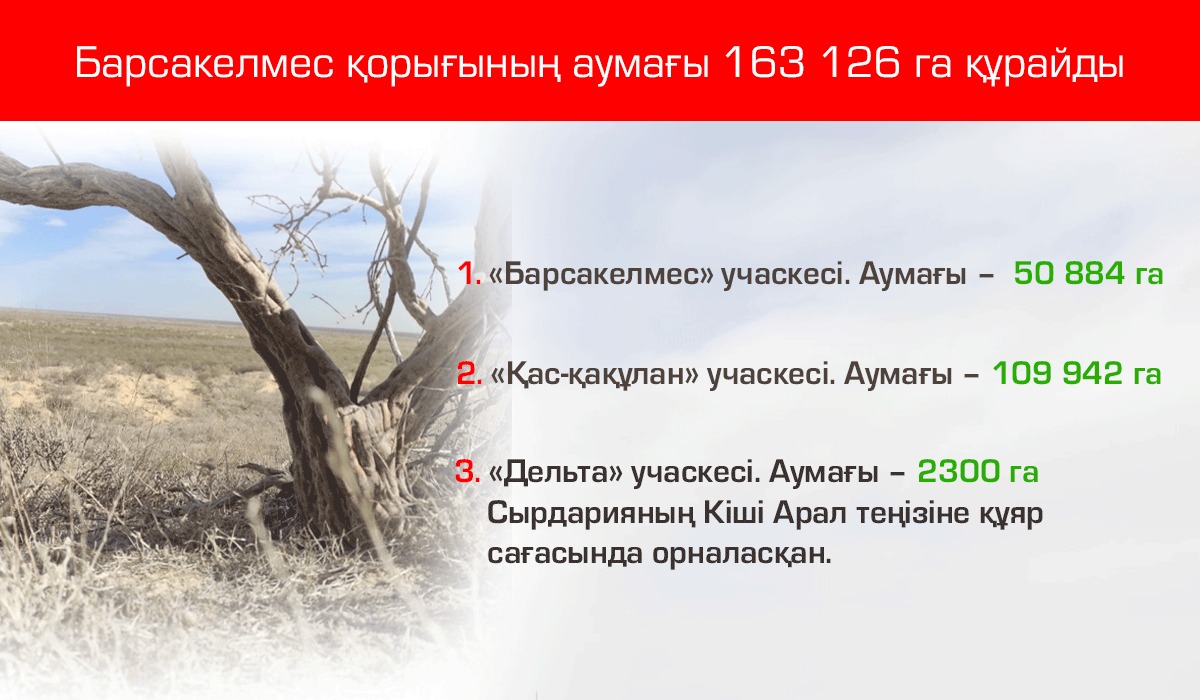 Барсакелмес қорығының аумағы 163 126 га құрайды

1. «Барсакелмес» учаскесі. Аумағы – 50 884 га

2. «Қас-қақұлан» учаскесі. Аумағы – 109 942 га

3. «Дельта» учаскесі. Аумағы – 2300 га Сырдарияның Кіші Арал теңізіне құяр сағасында орналасқан.